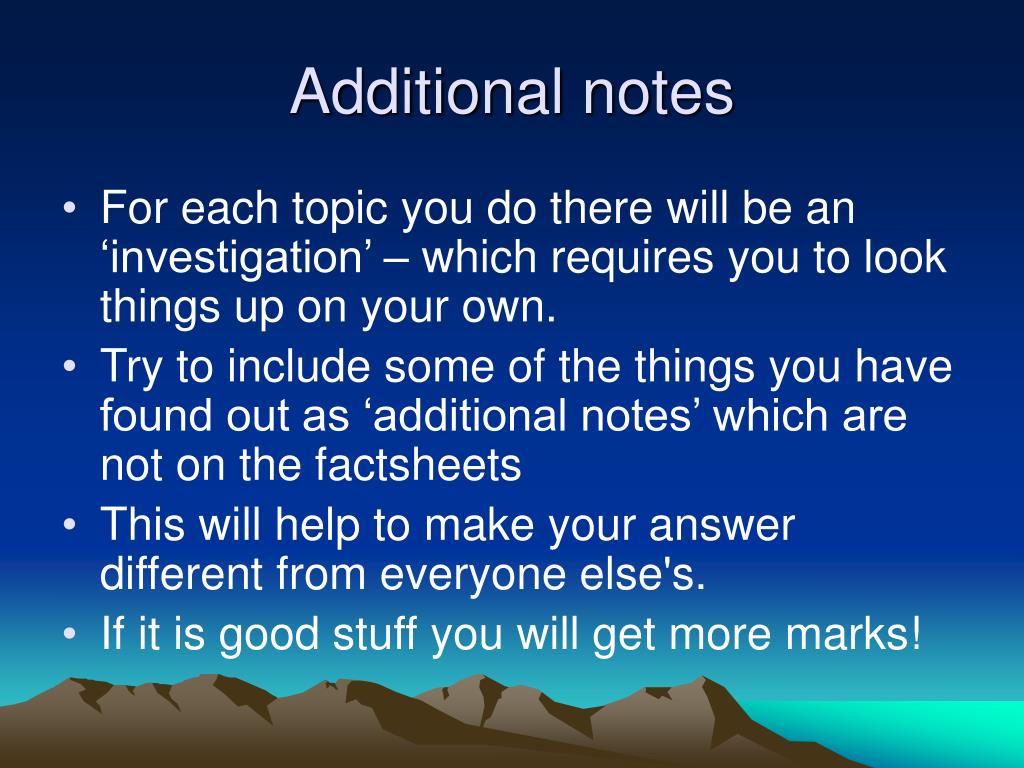 Additional notes

• For each topic you do there will be an ‘investigation’ – which requires you to look things up on your own.
• Try to include some of the things you have found out as ‘additional notes’ which are not on the factsheets
• This will help to make your answer different from everyone else's.
• If it is good stuff you will get more marks!